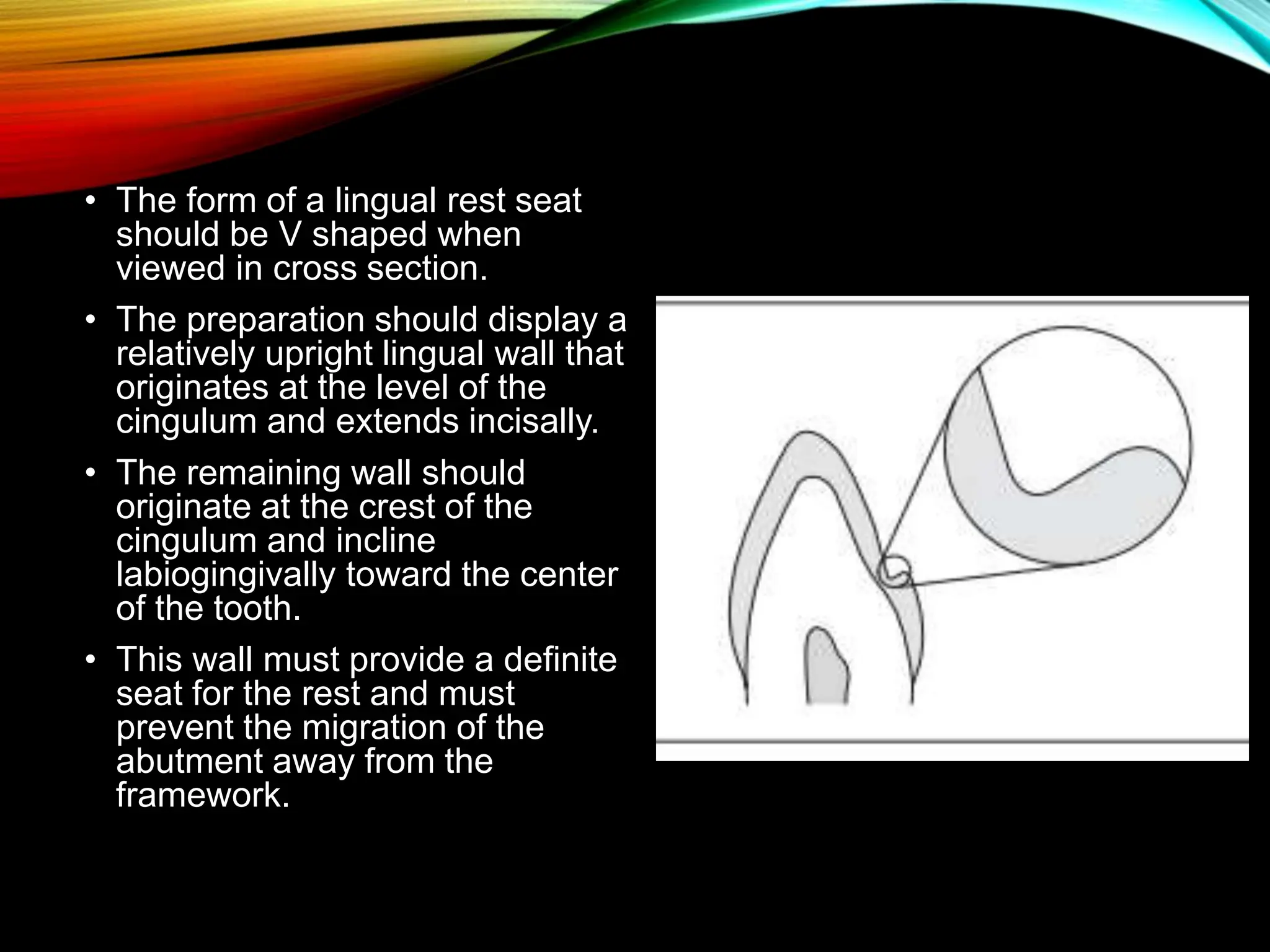 • The form of a lingual rest seat should be V shaped when viewed in cross section.

• The preparation should display a relatively upright lingual wall that originates at the level of the cingulum and extends incisally.

• The remaining wall should originate at the crest of the cingulum and incline labiogingivally toward the center of the tooth.

• This wall must provide a definite seat for the rest and must prevent the migration of the abutment away from the framework.